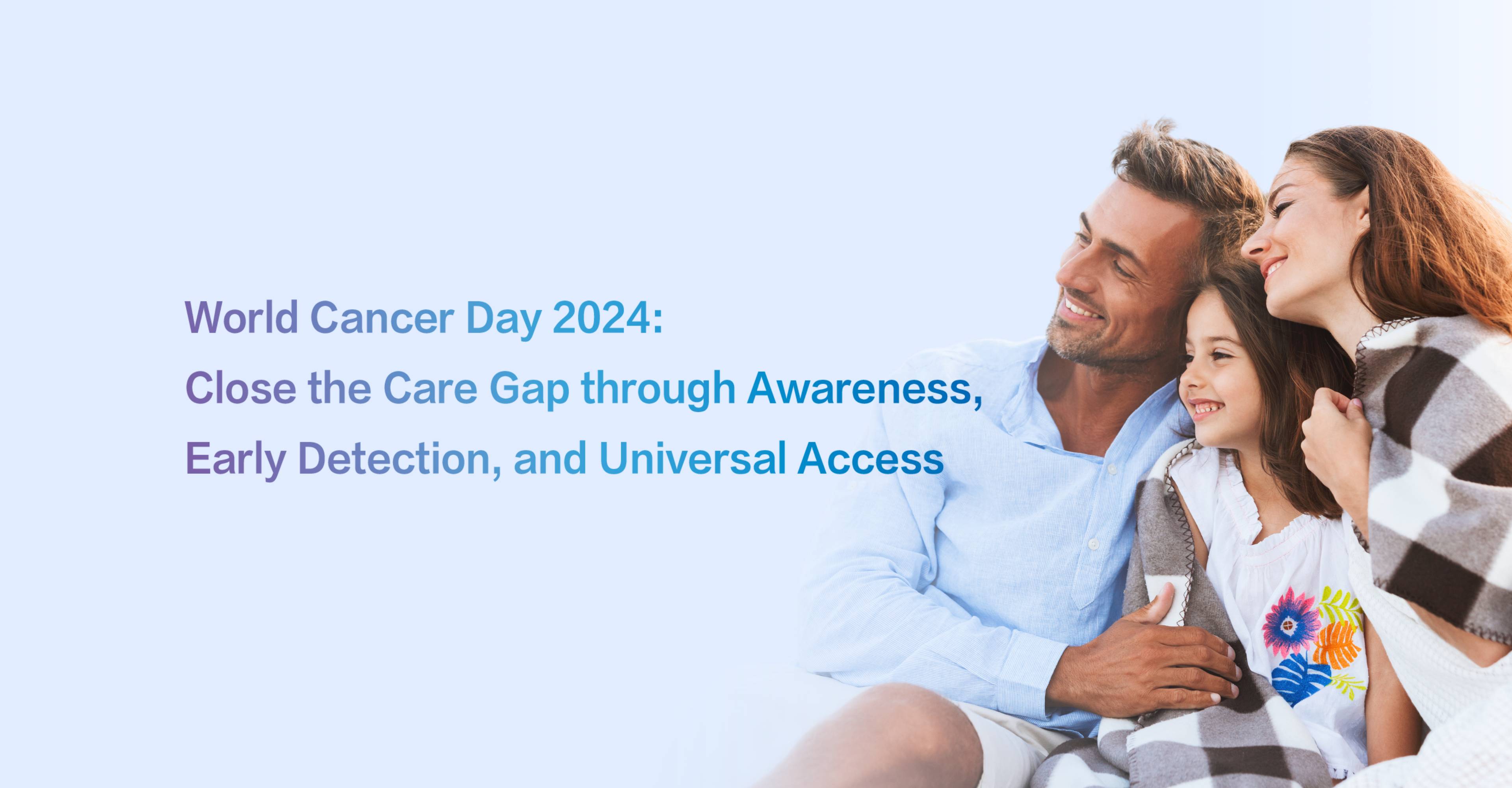 World Cancer Day 2024:
Close the Care Gap through Awareness, Early Detection, and Universal Access